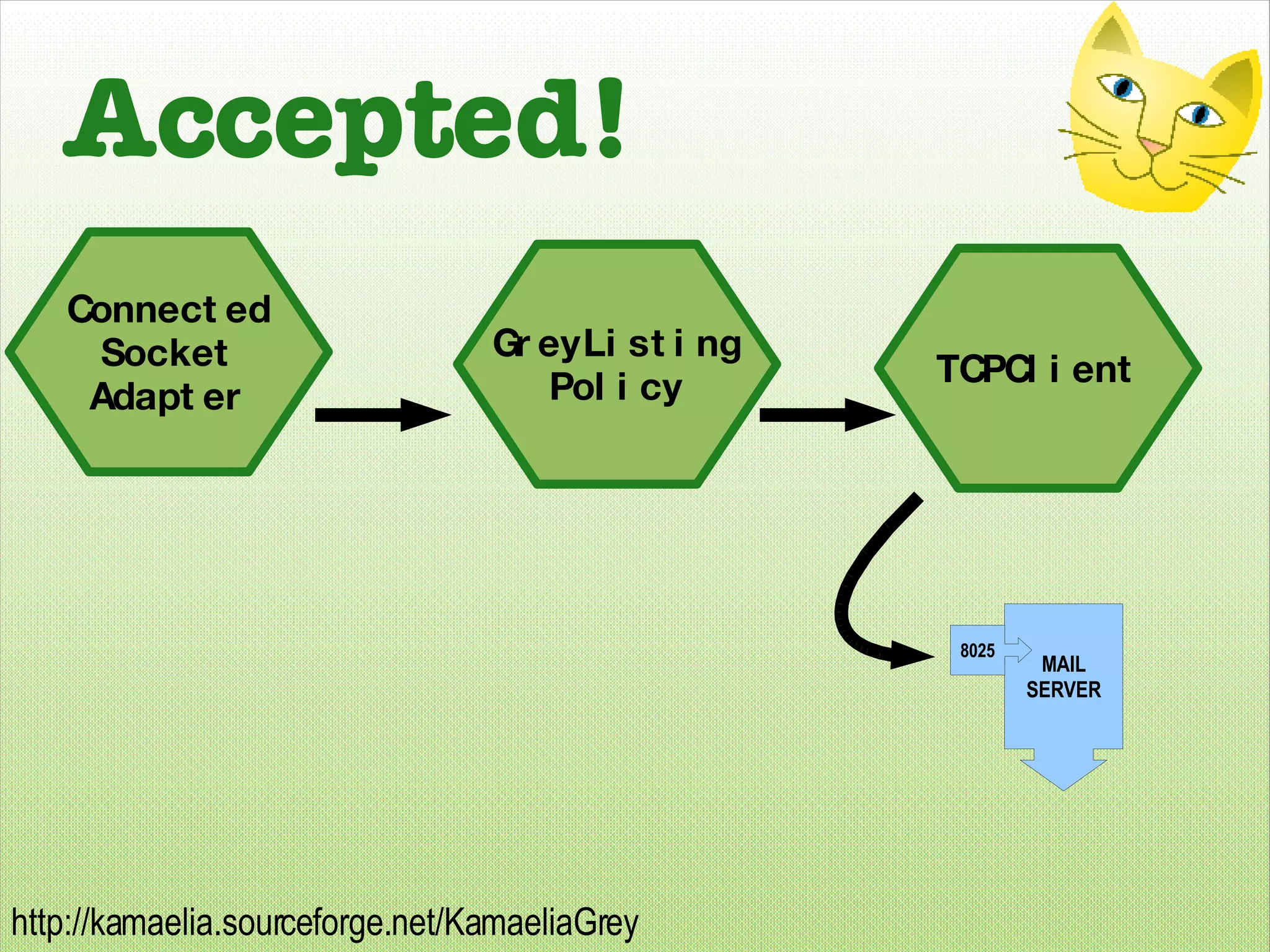 Accepted!

Connected Socket Adapter

GreyListing Policy

TCPClient

8025

MAIL SERVER

http://kamaelia.sourceforge.net/KamaeliaGrey